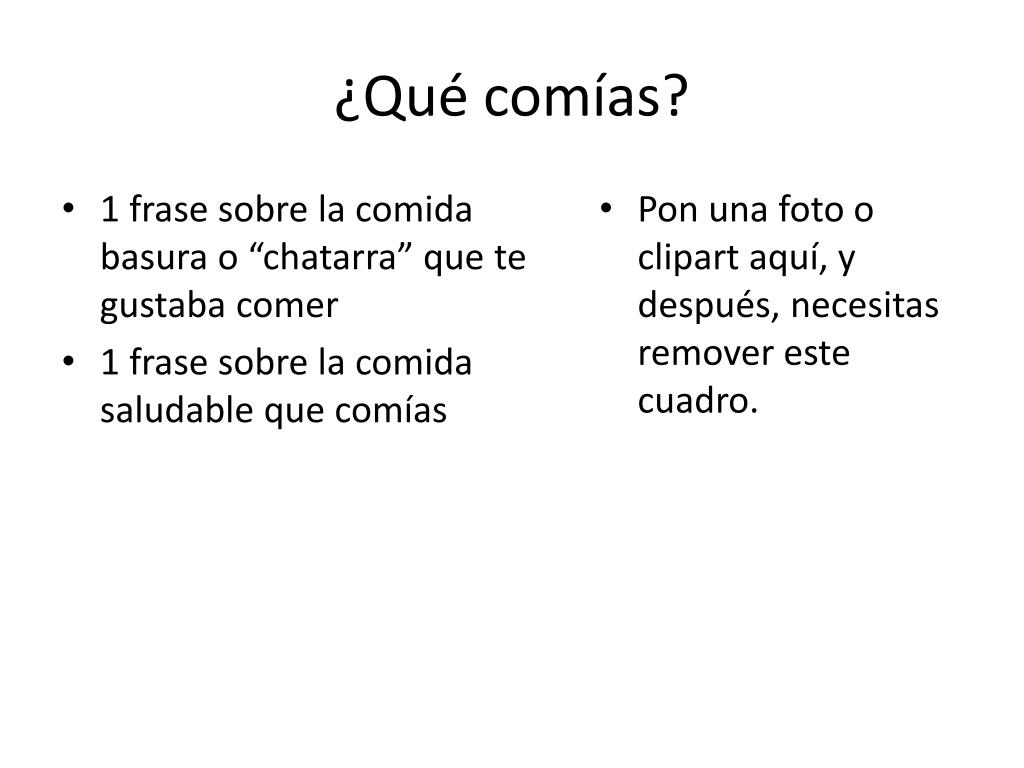 ¿Qué comías?

• 1 frase sobre la comida basura o “chatarra” que te gustaba comer
• 1 frase sobre la comida saludable que comías

• Pon una foto o clipart aquí, y después, necesitas remover este cuadro.